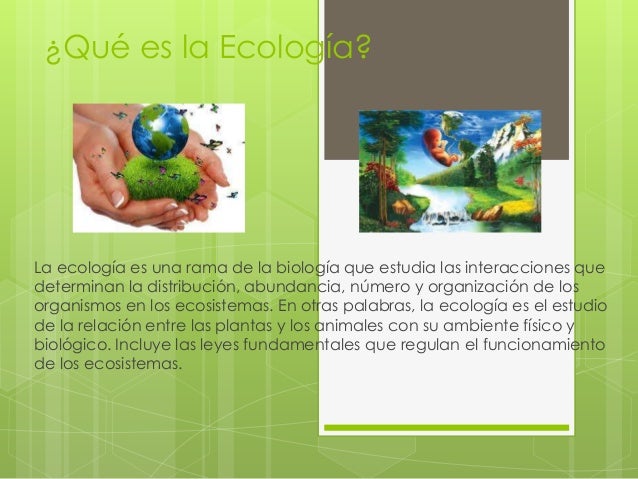 ¿Qué es la Ecología?

La ecología es una rama de la biología que estudia las interacciones que determinan la distribución, abundancia, número y organización de los organismos en los ecosistemas. En otras palabras, la ecología es el estudio de la relación entre las plantas y los animales con su ambiente físico y biológico. Incluye las leyes fundamentales que regulan el funcionamiento de los ecosistemas.